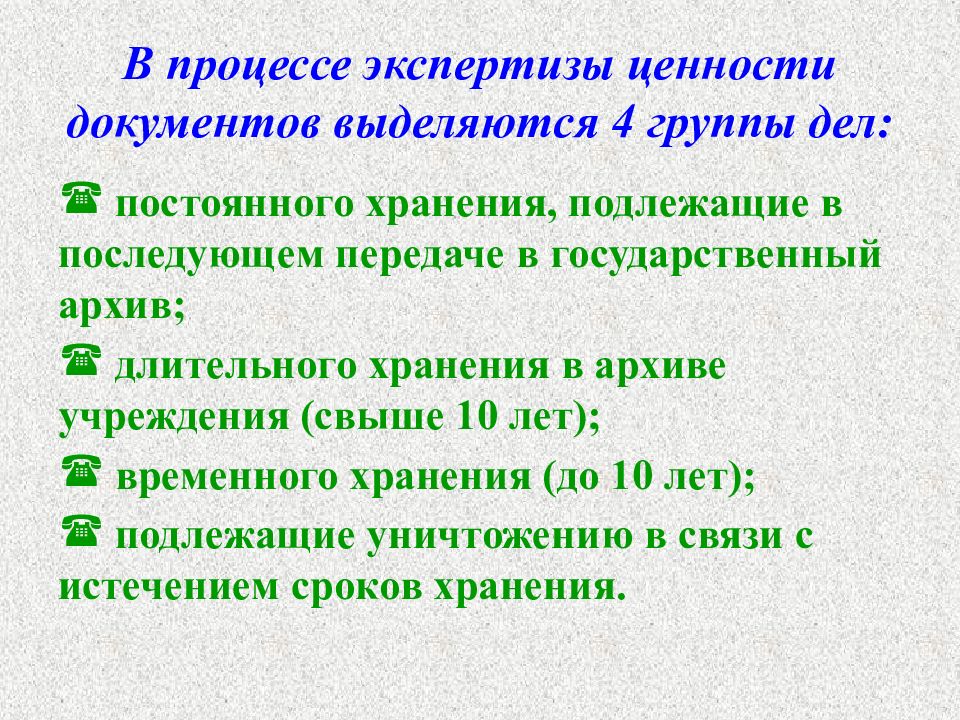 В процессе экспертизы ценности документов выделяются 4 группы дел:

☎ постоянного хранения, подлежащие в последующем передаче в государственный архив;

☎ длительного хранения в архиве учреждения (свыше 10 лет);

☎ временного хранения (до 10 лет);

☎ подлежащие уничтожению в связи с истечением сроков хранения.